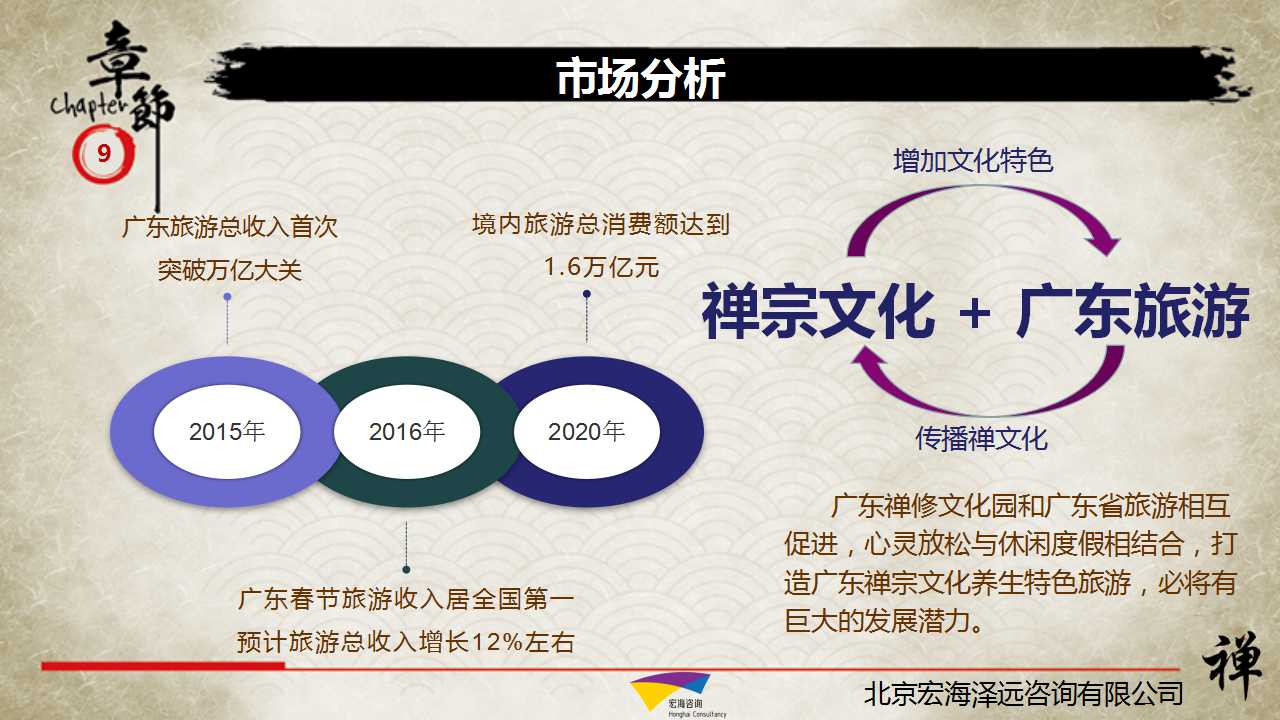 章節
Chapter
9

市场分析

广东旅游总收入首次突破万亿大关

境内旅游总消费额达到1.6万亿元

2015年
2016年
2020年

广东春节旅游收入居全国第一
预计旅游总收入增长12%左右

增加文化特色

禅宗文化 + 广东旅游

传播禅文化

广东禅修文化园和广东省旅游相互促进，心灵放松与休闲度假相结合，打造广东禅宗文化养生特色旅游，必将有巨大的发展潜力。

宏海咨询
Honghai Consultancy

北京宏海泽远咨询有限公司

禅